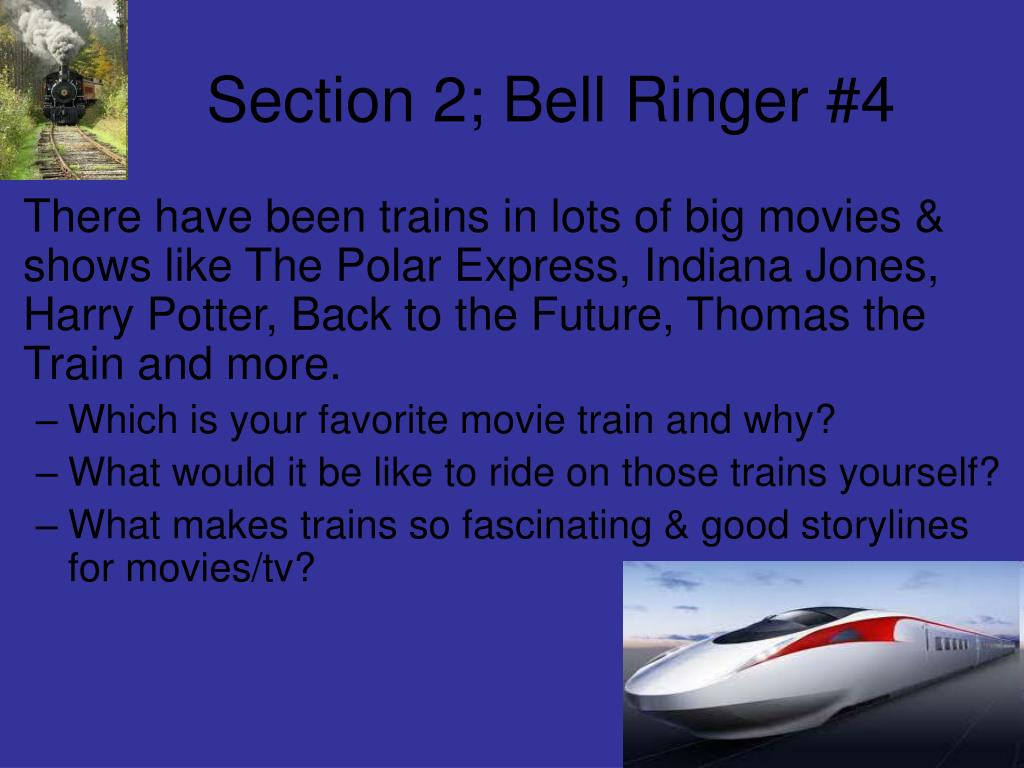 Section 2; Bell Ringer #4

There have been trains in lots of big movies & shows like The Polar Express, Indiana Jones, Harry Potter, Back to the Future, Thomas the Train and more.

– Which is your favorite movie train and why?
– What would it be like to ride on those trains yourself?
– What makes trains so fascinating & good storylines for movies/tv?